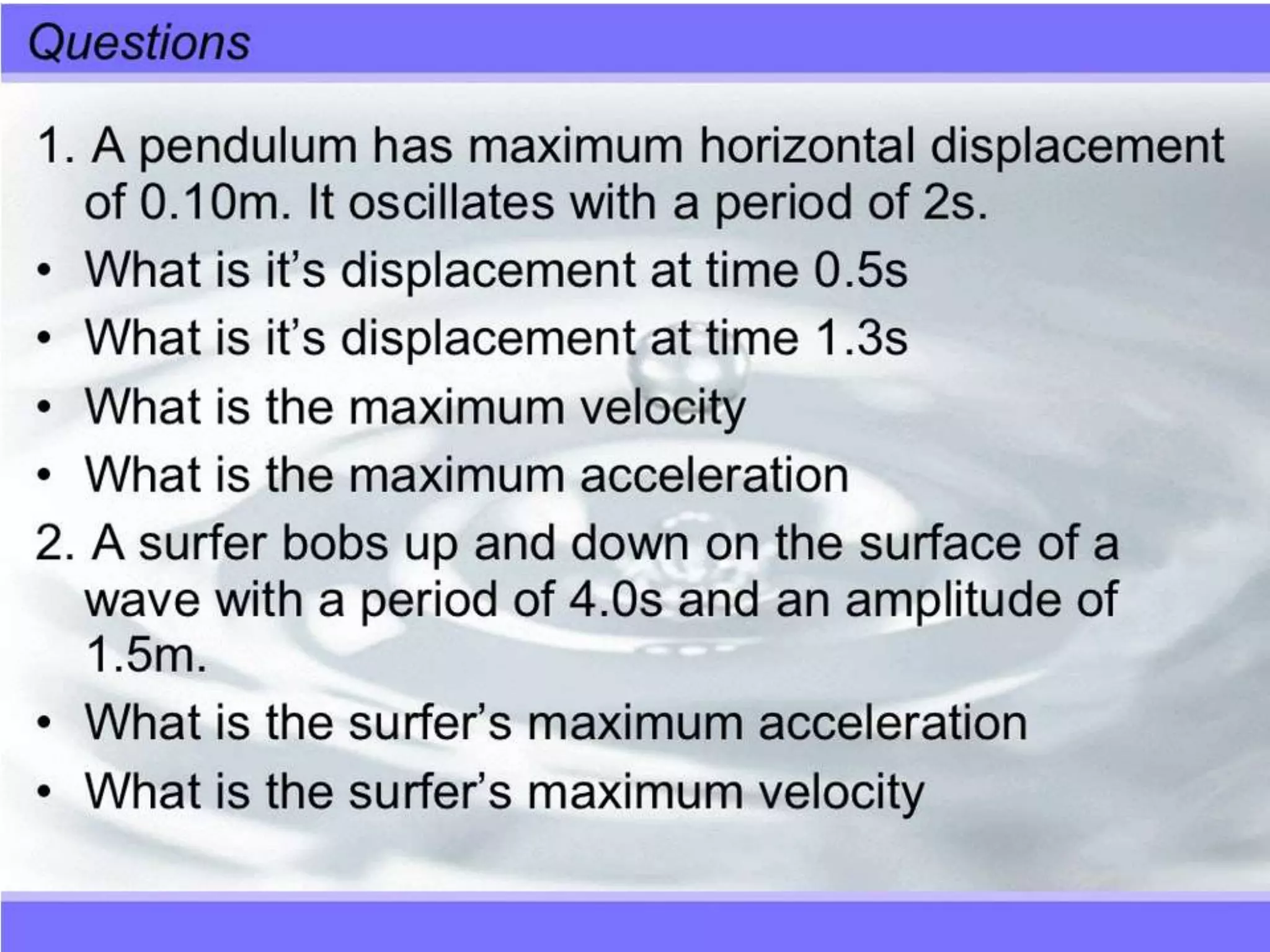 Questions

1. A pendulum has maximum horizontal displacement of 0.10m. It oscillates with a period of 2s.

• What is it's displacement at time 0.5s

• What is it's displacement at time 1.3s

• What is the maximum velocity

• What is the maximum acceleration

2. A surfer bobs up and down on the surface of a wave with a period of 4.0s and an amplitude of 1.5m.

• What is the surfer's maximum acceleration

• What is the surfer's maximum velocity